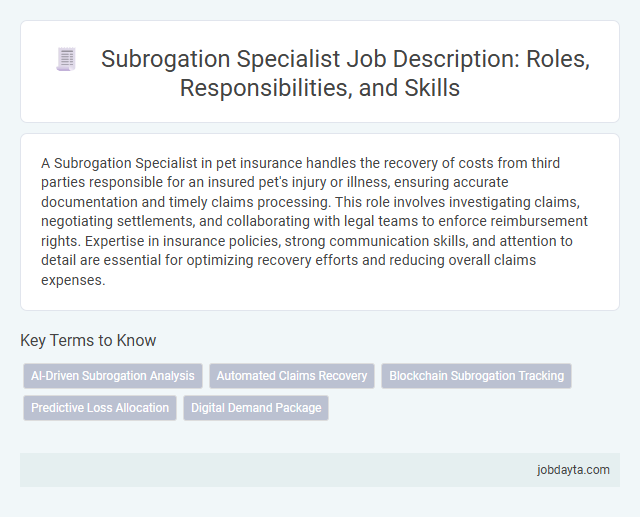 Subrogation Specialist Job Description: Roles, Responsibilities, and Skills

A Subrogation Specialist in pet insurance handles the recovery of costs from third parties responsible for an insured pet's injury or illness, ensuring accurate documentation and timely claims processing. This role involves investigating claims, negotiating settlements, and collaborating with legal teams to enforce reimbursement rights. Expertise in insurance policies, strong communication skills, and attention to detail are essential for optimizing recovery efforts and reducing overall claims expenses.

Key Terms to Know

AI-Driven Subrogation Analysis

Automated Claims Recovery

Blockchain Subrogation Tracking

Predictive Loss Allocation

Digital Demand Package

jobdayta.com